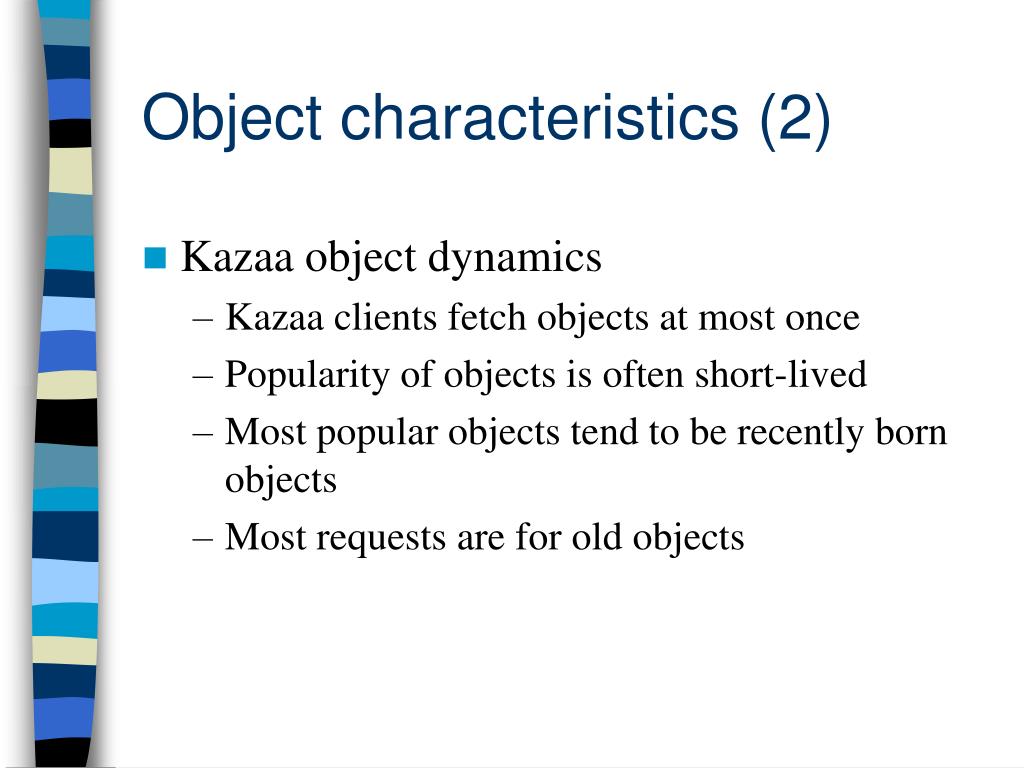 Object characteristics (2)

Kazaa object dynamics
– Kazaa clients fetch objects at most once
– Popularity of objects is often short-lived
– Most popular objects tend to be recently born objects
– Most requests are for old objects